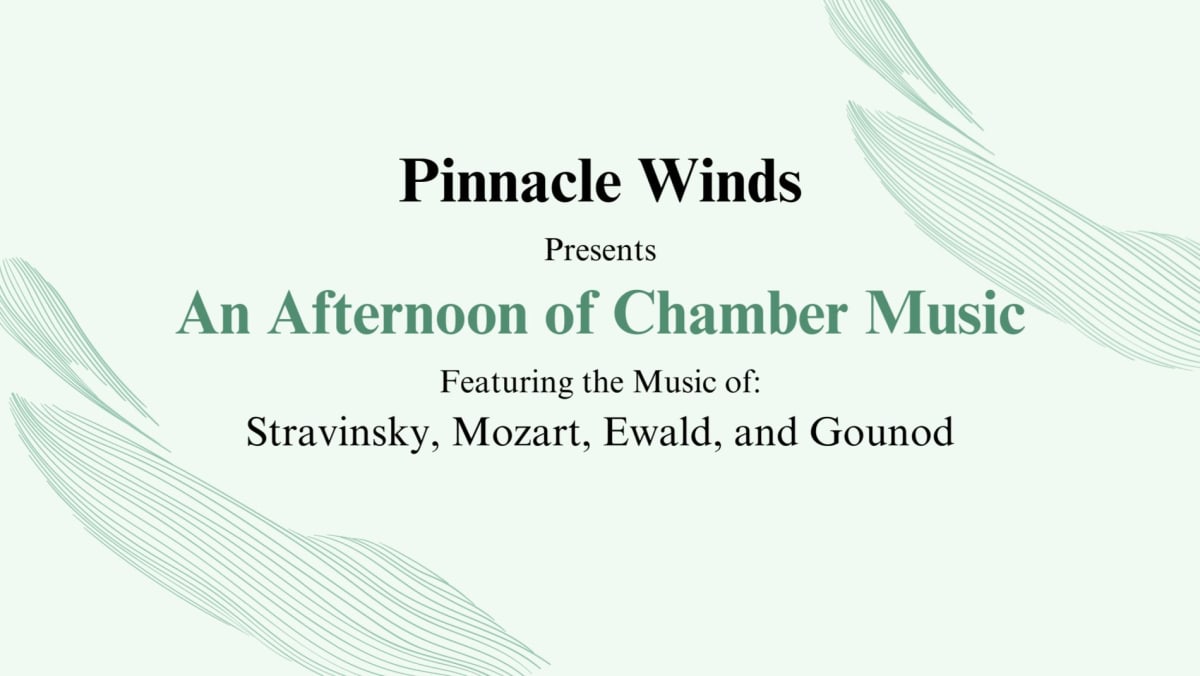 Pinnacle Winds

Presents

An Afternoon of Chamber Music

Featuring the Music of:

Stravinsky, Mozart, Ewald, and Gounod